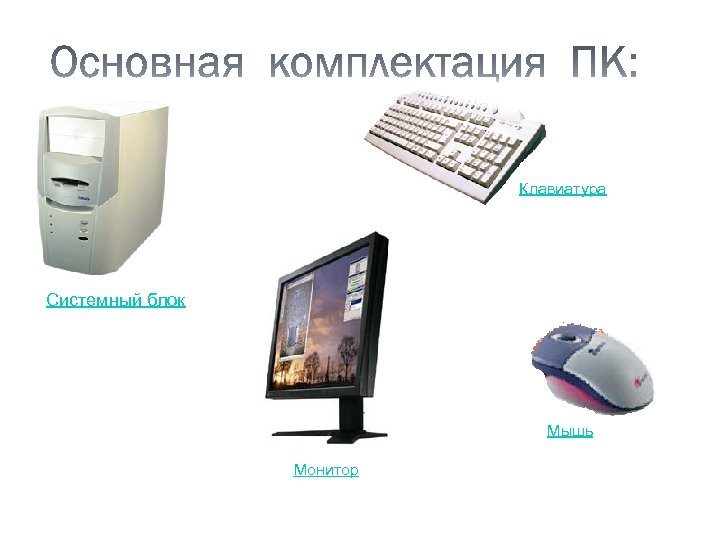 Основная комплектация ПК:

Клавиатура

Системный блок

Мышь

Монитор